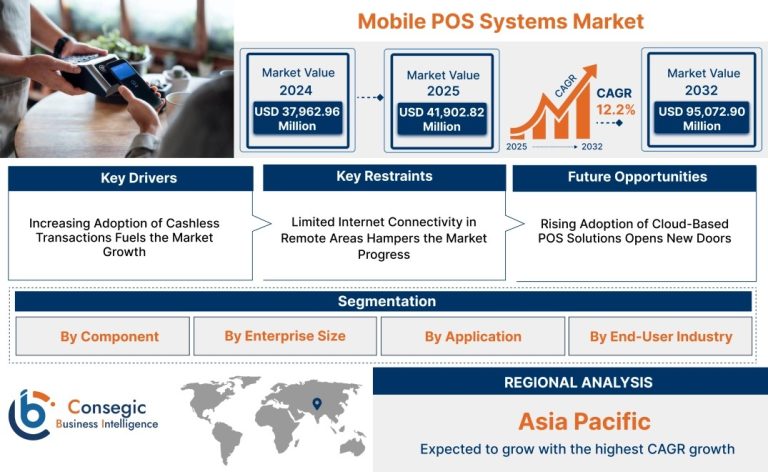 Mobile POS Systems Market

Market Value
2024
USD 37,962.96 Million

Market Value
2025
USD 41,902.82 Million

CAGR
CAGR
12.2%
2025 2032

Market Value
2032
USD 95,072.90 Million

Key Drivers
Increasing Adoption of Cashless Transactions Fuels the Market Growth

Key Restraints
Limited Internet Connectivity in Remote Areas Hampers the Market Progress

Future Opportunities
Rising Adoption of Cloud-Based POS Solutions Opens New Doors

Segmentation
By Component
By Enterprise Size
By Application
By End-User Industry

Consegic
Business Intelligence

REGIONAL ANALYSIS
Asia Pacific
Expected to grow with the highest CAGR growth